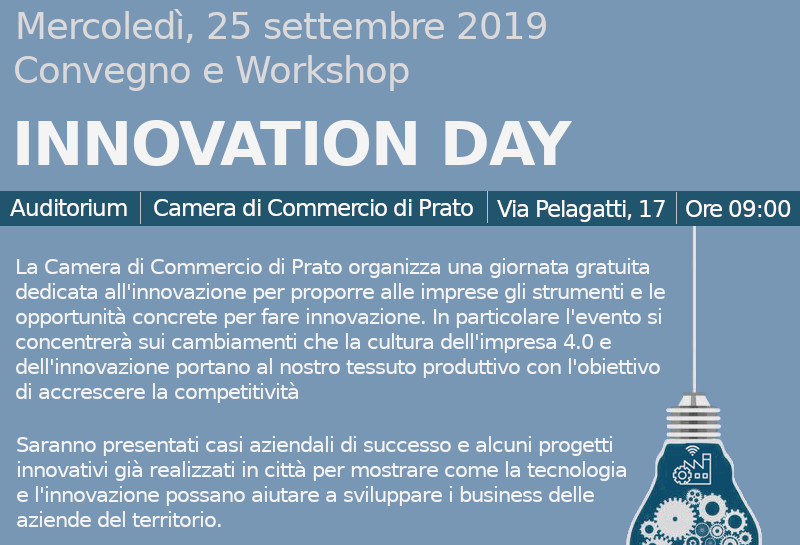 Mercoledì, 25 settembre 2019
Convegno e Workshop

INNOVATION DAY

Auditorium | Camera di Commercio di Prato | Via Pelagatti, 17 | Ore 09:00

La Camera di Commercio di Prato organizza una giornata gratuita dedicata all'innovazione per proporre alle imprese gli strumenti e le opportunità concrete per fare innovazione. In particolare l'evento si concentrerà sui cambiamenti che la cultura dell'impresa 4.0 e dell'innovazione portano al nostro tessuto produttivo con l'obiettivo di accrescere la competitività

Saranno presentati casi aziendali di successo e alcuni progetti innovativi già realizzati in città per mostrare come la tecnologia e l'innovazione possano aiutare a sviluppare i business delle aziende del territorio.